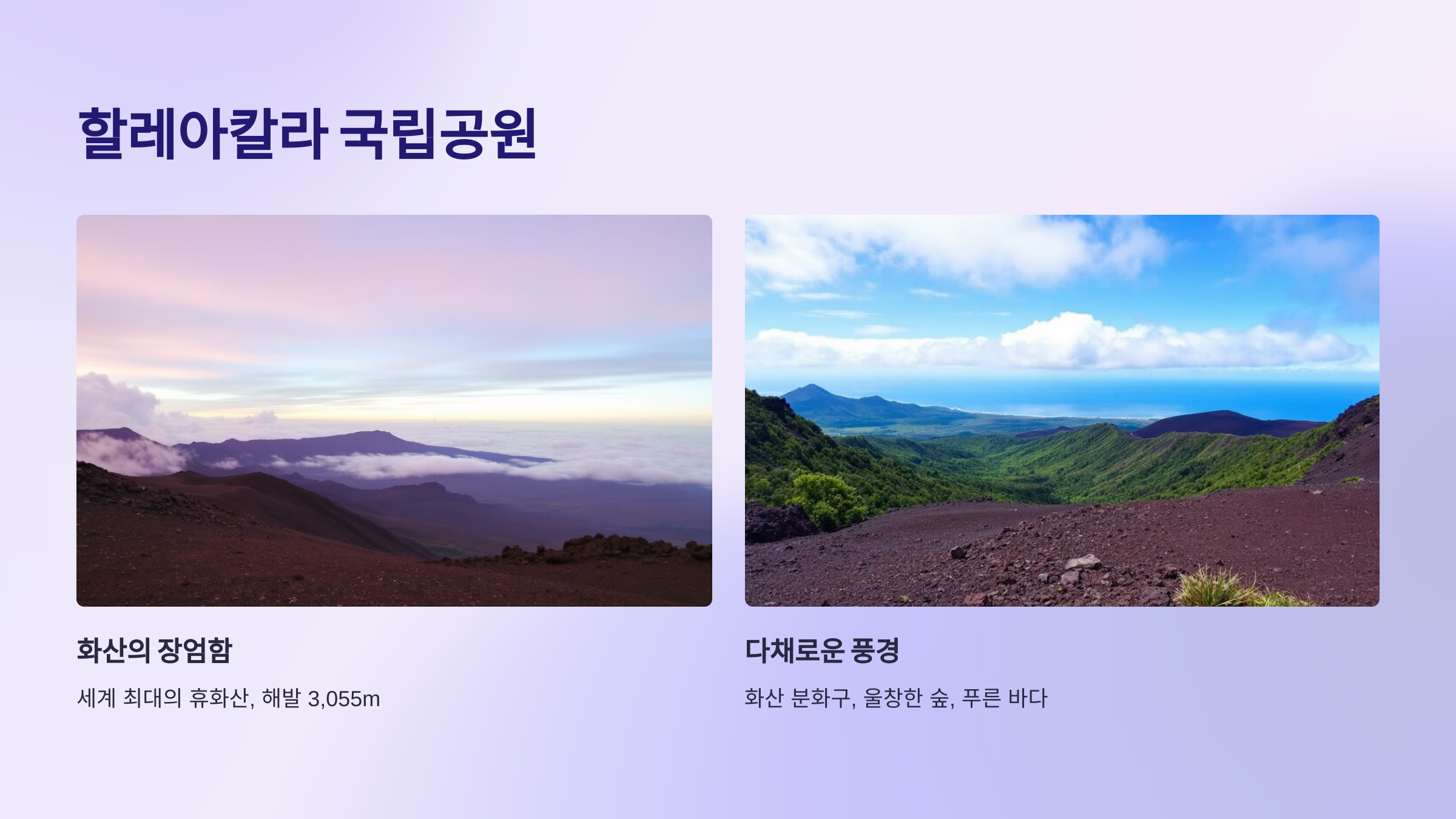 할레아칼라 국립공원

화산의 장엄함

세계 최대의 휴화산, 해발 3,055m

다채로운 풍경

화산 분화구, 울창한 숲, 푸른 바다